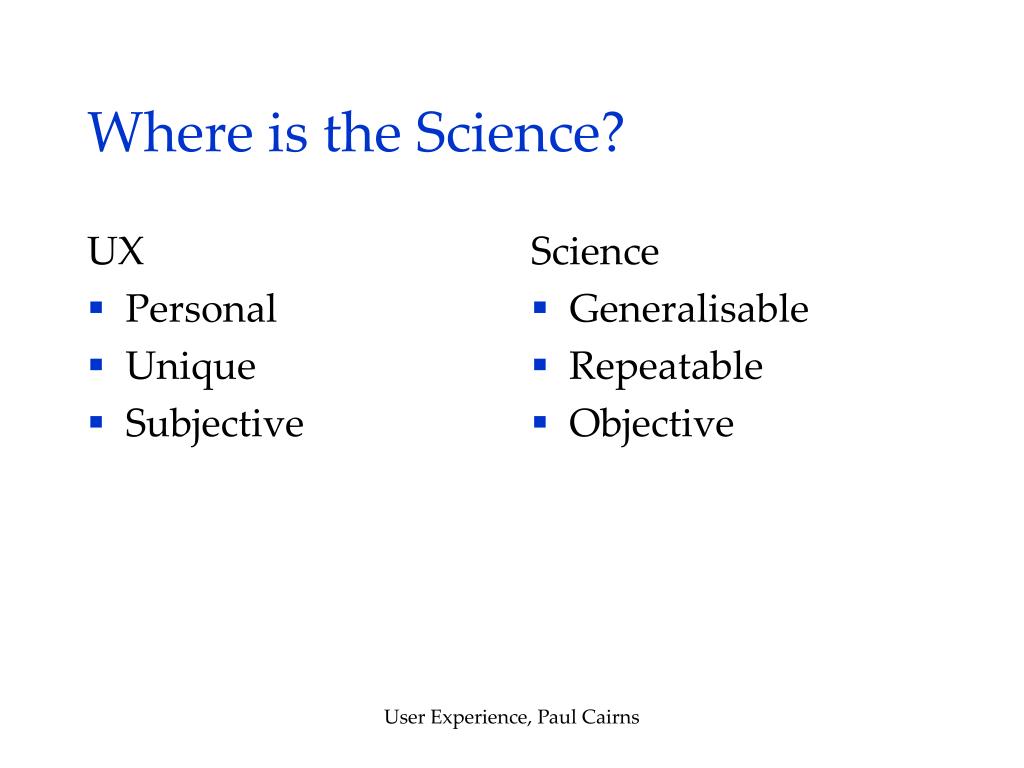 Where is the Science?

UX
- Personal
- Unique
- Subjective

Science
- Generalisable
- Repeatable
- Objective

User Experience, Paul Cairns